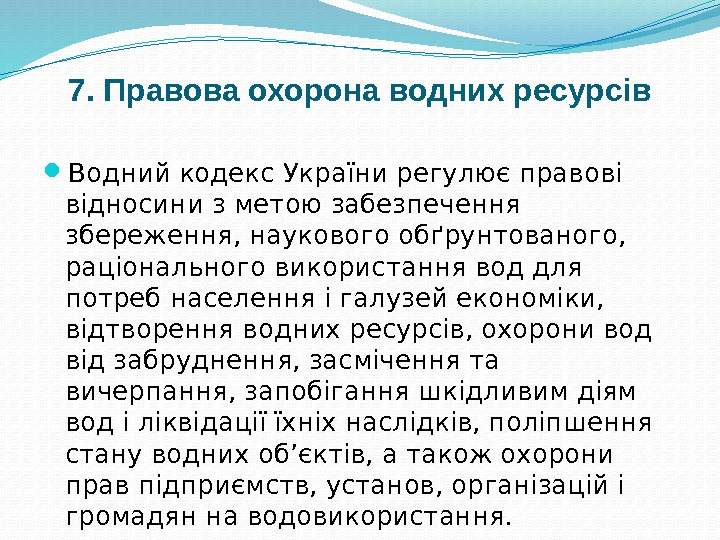 7. Правова охорона водних ресурсів

Водний кодекс України регулює правові відносини з метою забезпечення збереження, наукового обґрунтованого, раціонального використання вод для потреб населення і галузей економіки, відтворення водних ресурсів, охорони вод від забруднення, засмічення та вичерпання, запобігання шкідливим діям вод і ліквідації їхніх наслідків, поліпшення стану водних об’єктів, а також охорони прав підприємств, установ, організацій і громадян на водовикористання.